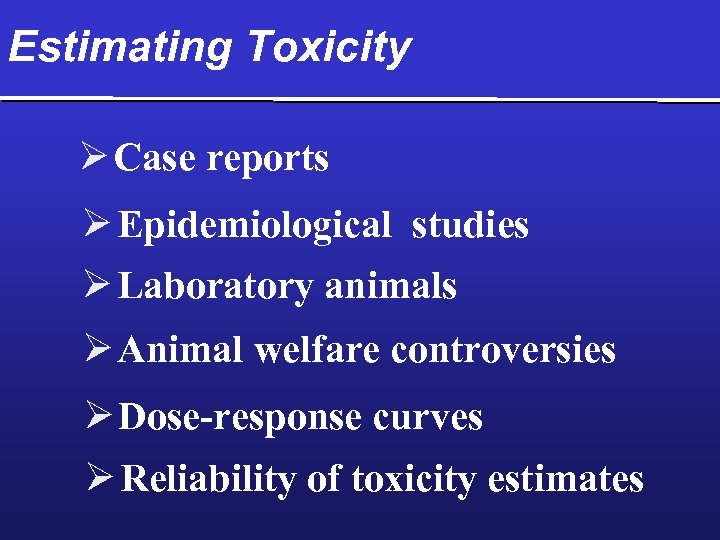 Estimating Toxicity

➢ Case reports

➢ Epidemiological studies

➢ Laboratory animals

➢ Animal welfare controversies

➢ Dose-response curves

➢ Reliability of toxicity estimates